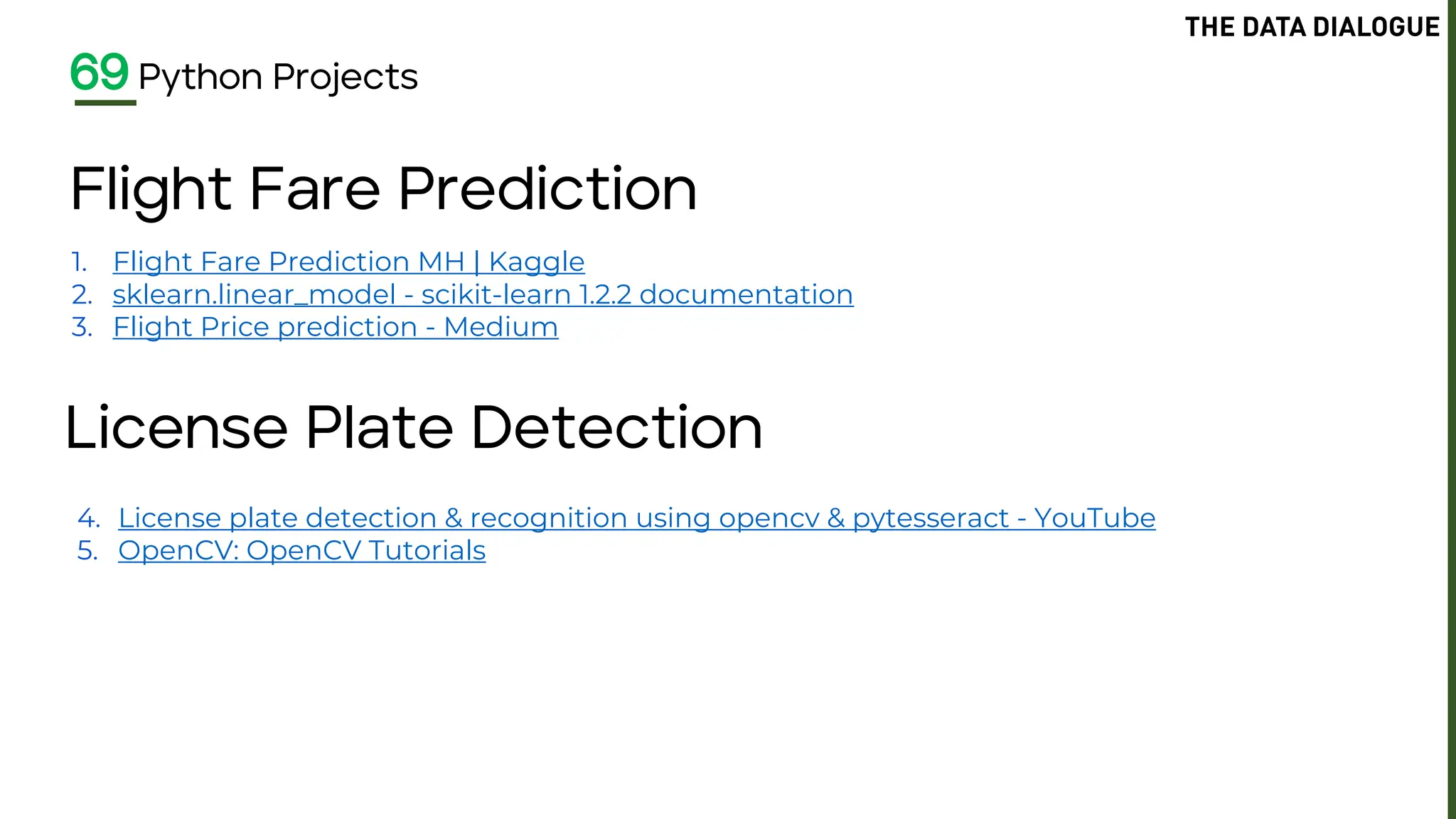 THE DATA DIALOGUE

69 Python Projects

Flight Fare Prediction

1. Flight Fare Prediction MH | Kaggle
2. sklearn.linear_model - scikit-learn 1.2.2 documentation
3. Flight Price prediction - Medium

License Plate Detection

4. License plate detection & recognition using opencv & pytesseract - YouTube
5. OpenCV: OpenCV Tutorials